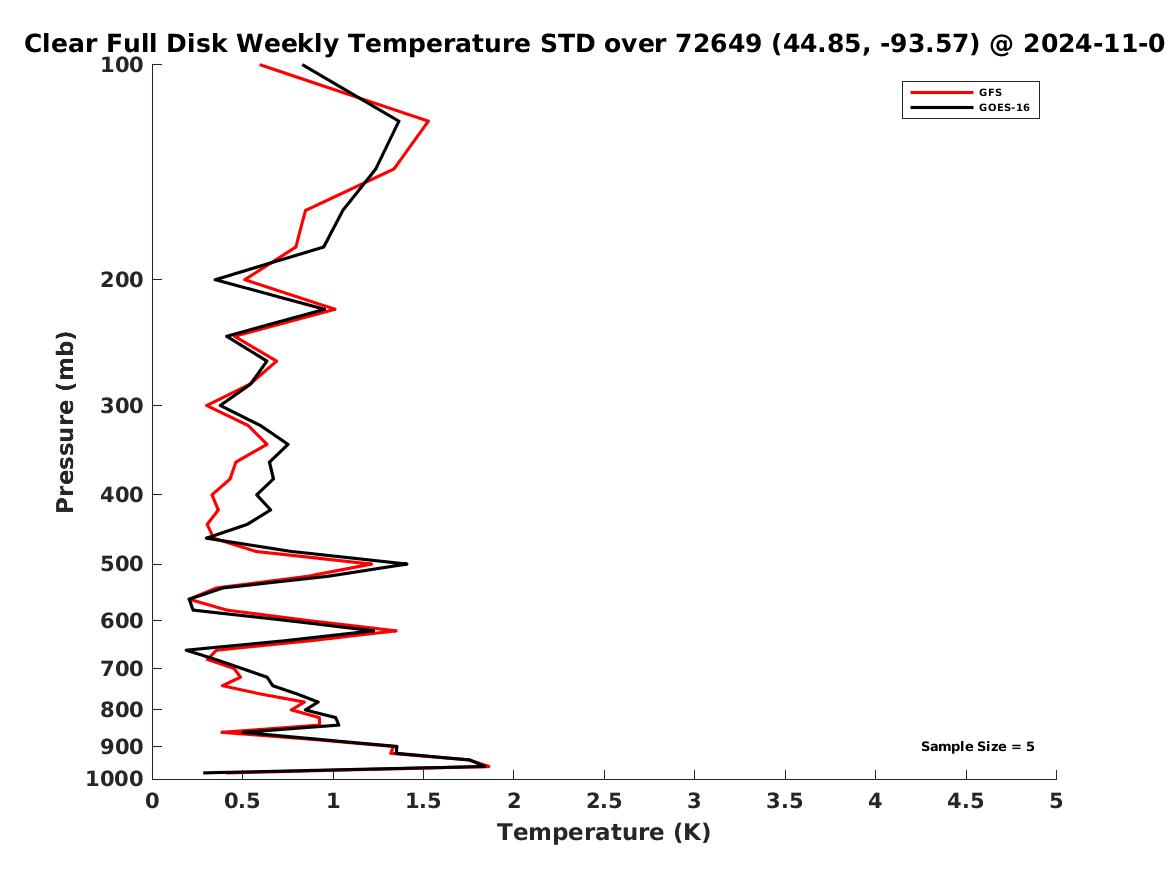 Clear Full Disk Weekly Temperature STD over 72649 (44.85, -93.57) @ 2024-11-0

GFS
GOES-16

Pressure (mb)

100
200
300
400
500
600
700
800
900
1000

Sample Size = 5

0
0.5
1
1.5
2
2.5
3
3.5
4
4.5
5

Temperature (K)